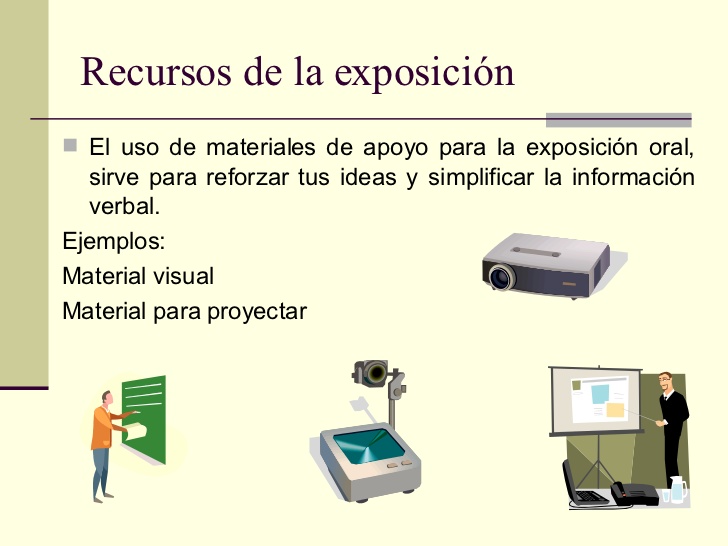 Recursos de la exposición

El uso de materiales de apoyo para la exposición oral, sirve para reforzar tus ideas y simplificar la información verbal.

Ejemplos:

Material visual

Material para proyectar